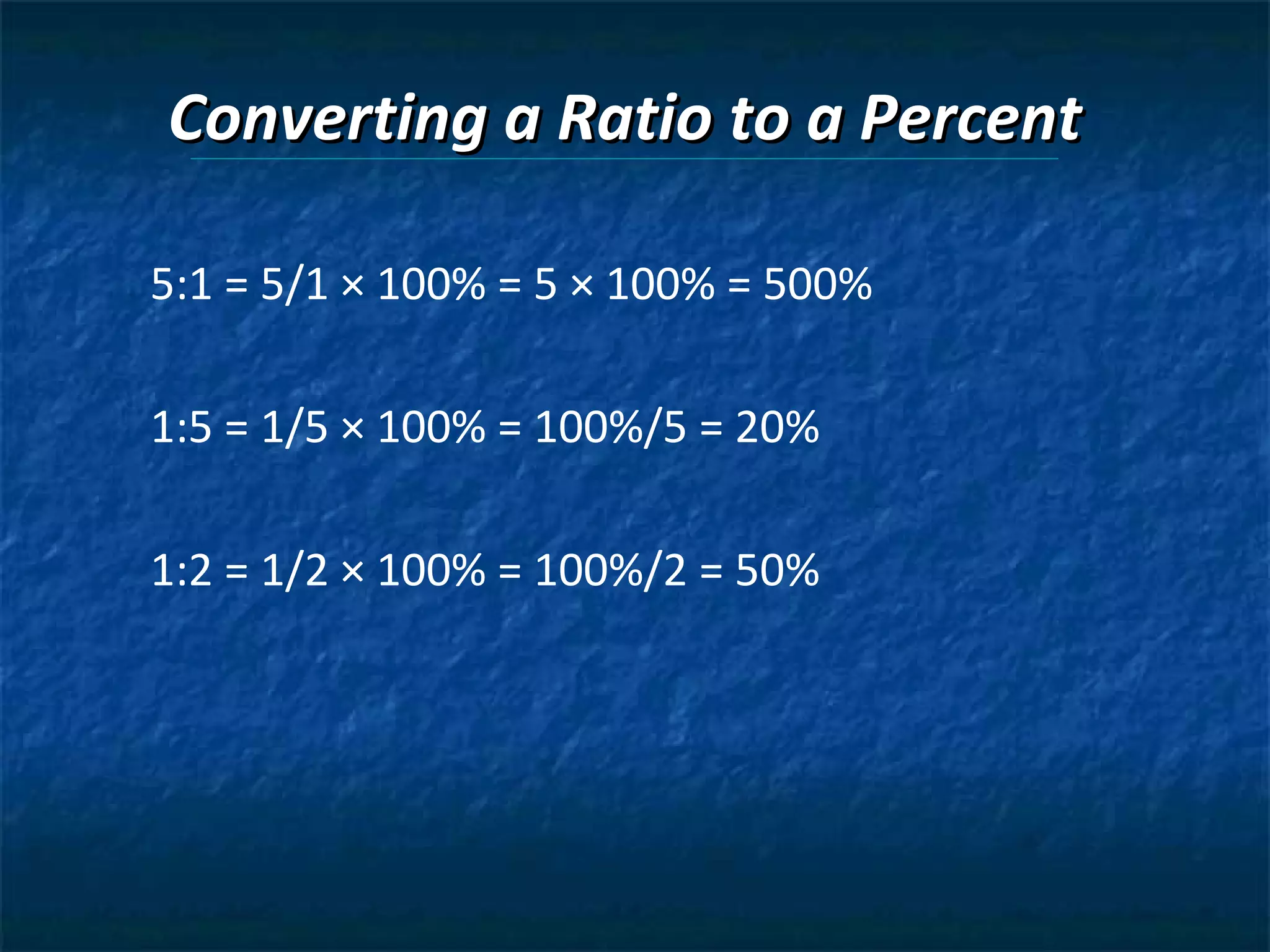 Converting a Ratio to a Percent

$5:1 = 5/1 \times 100\% = 5 \times 100\% = 500\%$

$1:5 = 1/5 \times 100\% = 100\%/5 = 20\%$

$1:2 = 1/2 \times 100\% = 100\%/2 = 50\%$